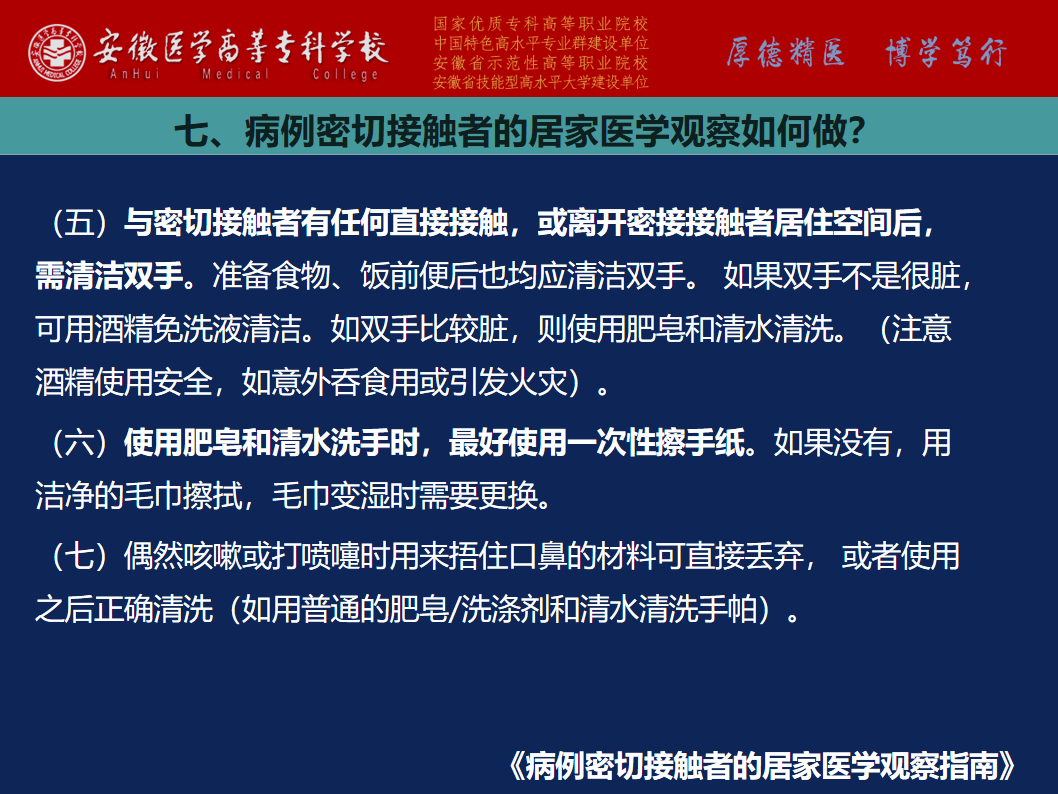 安徽医学高等专科学校
AnHui Medical College

国家优质专科高等职业院校
中国特色高水平专业群建设单位
安徽省示范性高等职业院校
安徽省技能型高水平大学建设单位

厚德精医 博学笃行

七、病例密切接触者的居家医学观察如何做？

（五）与密切接触者有任何直接接触，或离开密接接触者居住空间后，需清洁双手。准备食物、饭前便后也均应清洁双手。 如果双手不是很脏，可用酒精免洗液清洁。如双手比较脏，则使用肥皂和清水清洗。（注意酒精使用安全，如意外吞食用或引发火灾）。

（六）使用肥皂和清水洗手时，最好使用一次性擦手纸。如果没有，用洁净的毛巾擦拭，毛巾变湿时需要更换。

（七）偶然咳嗽或打喷嚏时用来捂住口鼻的材料可直接丢弃， 或者使用之后正确清洗（如用普通的肥皂/洗涤剂和清水清洗手帕）。

《病例密切接触者的居家医学观察指南》